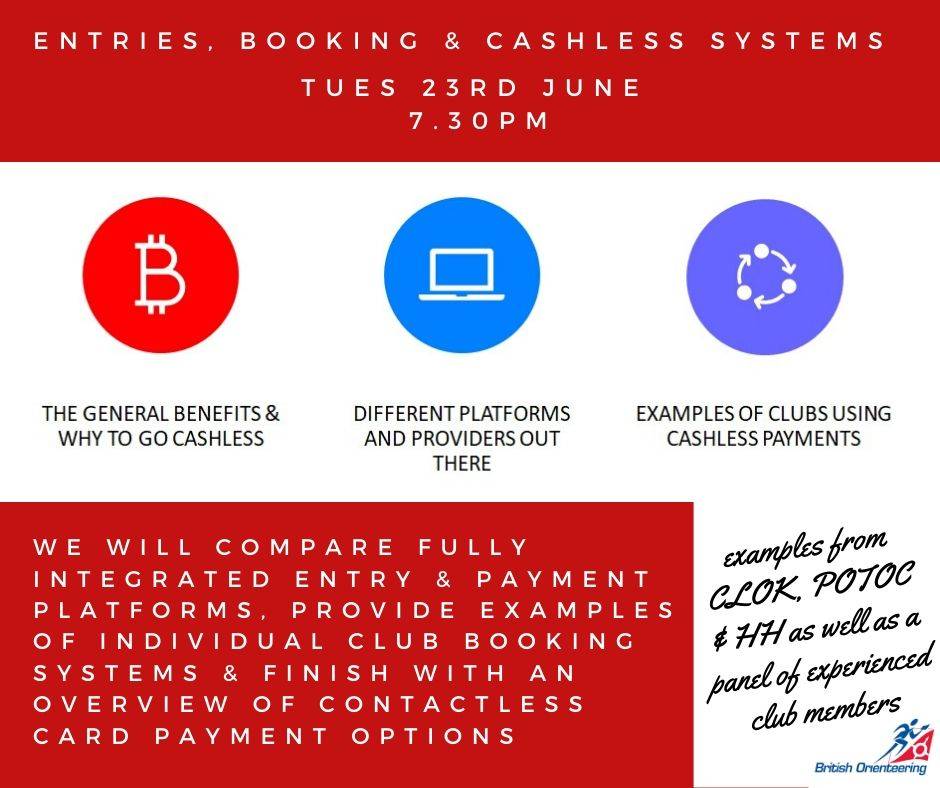 ENTRIES, BOOKING & CASHLESS SYSTEMS
TUES 23RD JUNE
7.30PM

THE GENERAL BENEFITS & WHY TO GO CASHLESS

DIFFERENT PLATFORMS AND PROVIDERS OUT THERE

EXAMPLES OF CLUBS USING CASHLESS PAYMENTS

WE WILL COMPARE FULLY INTEGRATED ENTRY & PAYMENT PLATFORMS, PROVIDE EXAMPLES OF INDIVIDUAL CLUB BOOKING SYSTEMS & FINISH WITH AN OVERVIEW OF CONTACTLESS CARD PAYMENT OPTIONS

examples from CLOK, POTOC & HH as well as a panel of experienced club members

British Orienteering